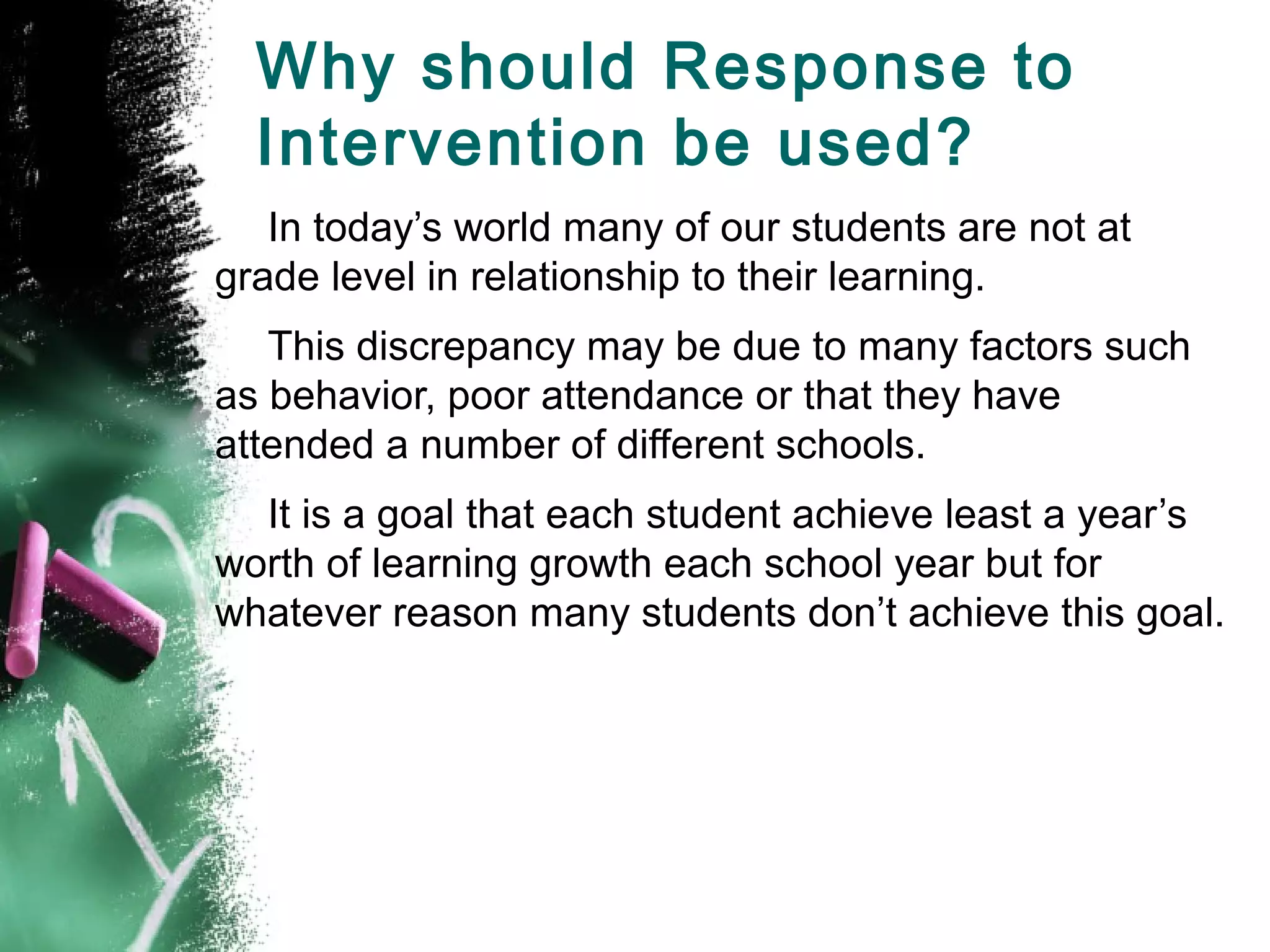 Why should Response to Intervention be used?

In today’s world many of our students are not at grade level in relationship to their learning.

This discrepancy may be due to many factors such as behavior, poor attendance or that they have attended a number of different schools.

It is a goal that each student achieve least a year’s worth of learning growth each school year but for whatever reason many students don’t achieve this goal.